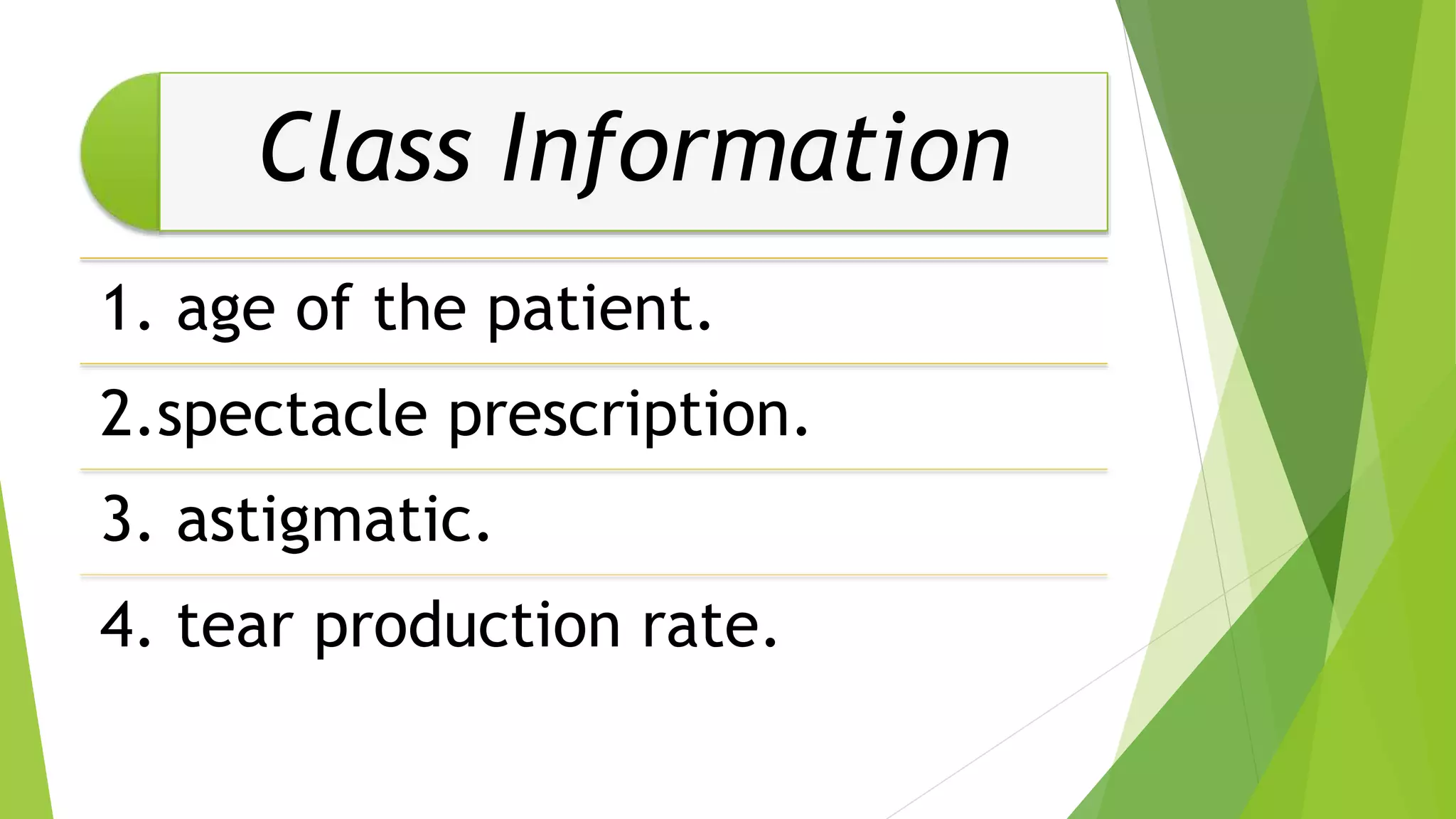 Class Information

1. age of the patient.

2.spectacle prescription.

3. astigmatic.

4. tear production rate.